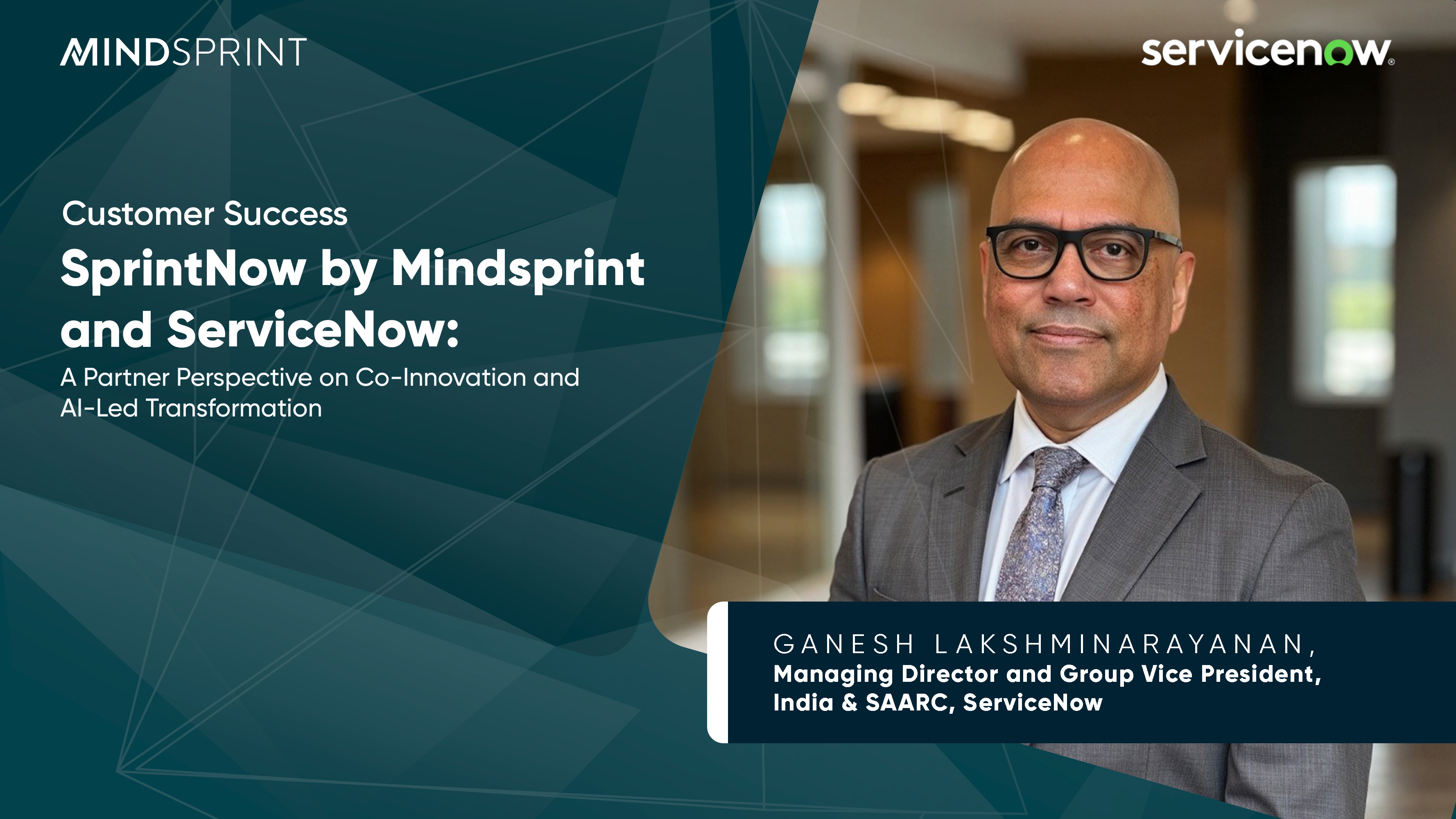 MINDSPRINT

servicenow

Customer Success

SprintNow by Mindsprint and ServiceNow:

A Partner Perspective on Co-Innovation and AI-Led Transformation

GANESH LAKSHMINARAYANAN,
Managing Director and Group Vice President, India & SAARC, ServiceNow